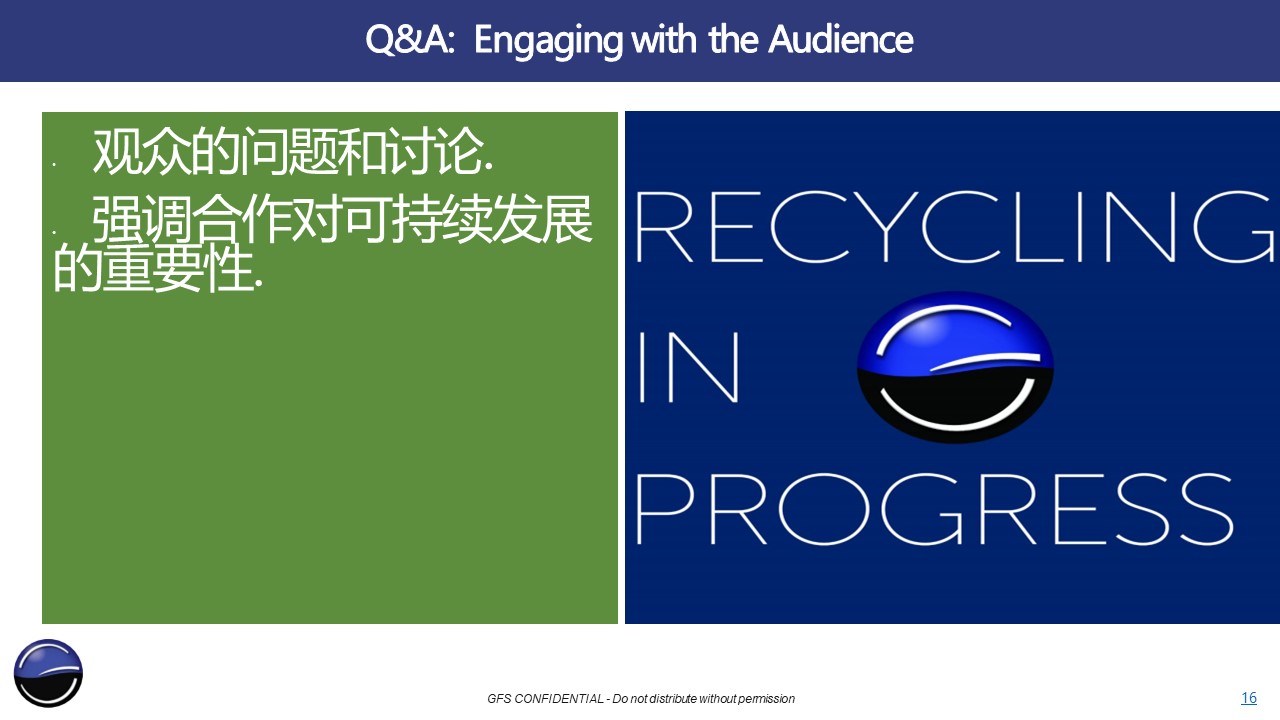 Q&A: Engaging with the Audience

· 观众的问题和讨论.

· 强调合作对可持续发展的重要性.

RECYCLING IN PROGRESS

GFS CONFIDENTIAL - Do not distribute without permission

16